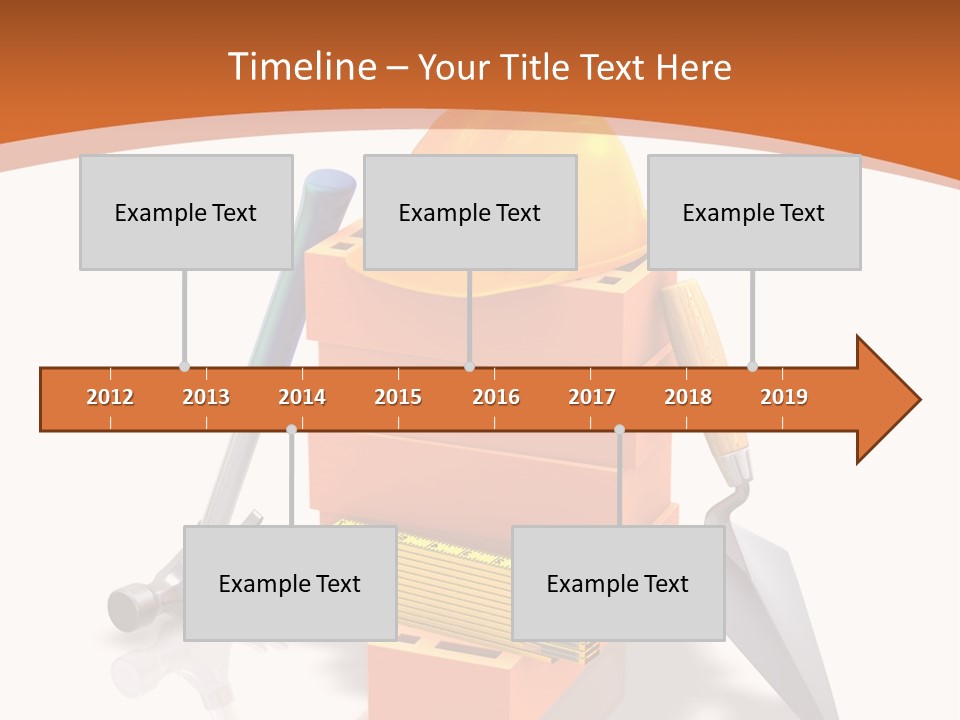 Timeline – Your Title Text Here

Example Text

Example Text

Example Text

2012 2013 2014 2015 2016 2017 2018 2019

Example Text

Example Text